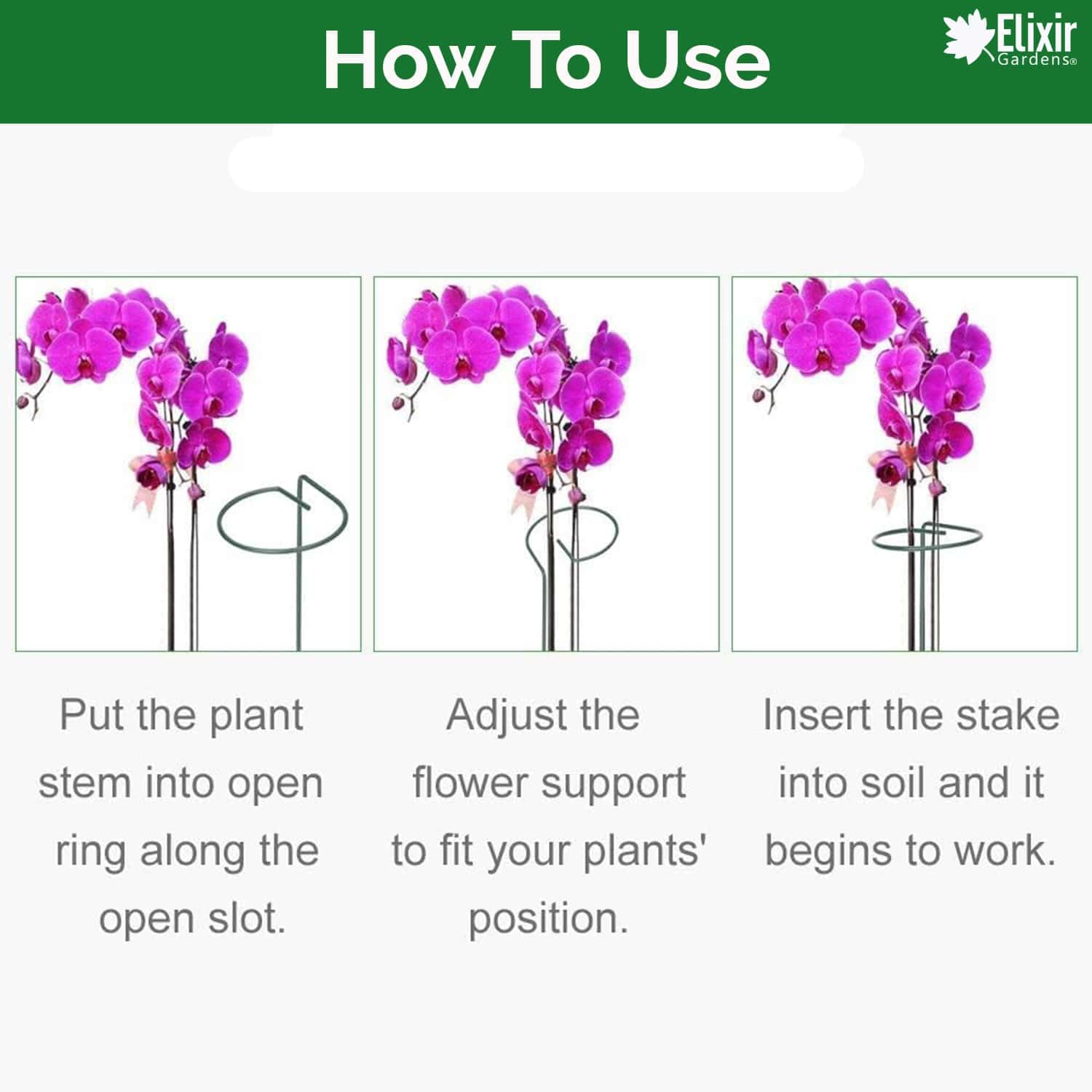 How To Use

Elixir Gardens®

Put the plant stem into open ring along the open slot.

Adjust the flower support to fit your plants' position.

Insert the stake into soil and it begins to work.